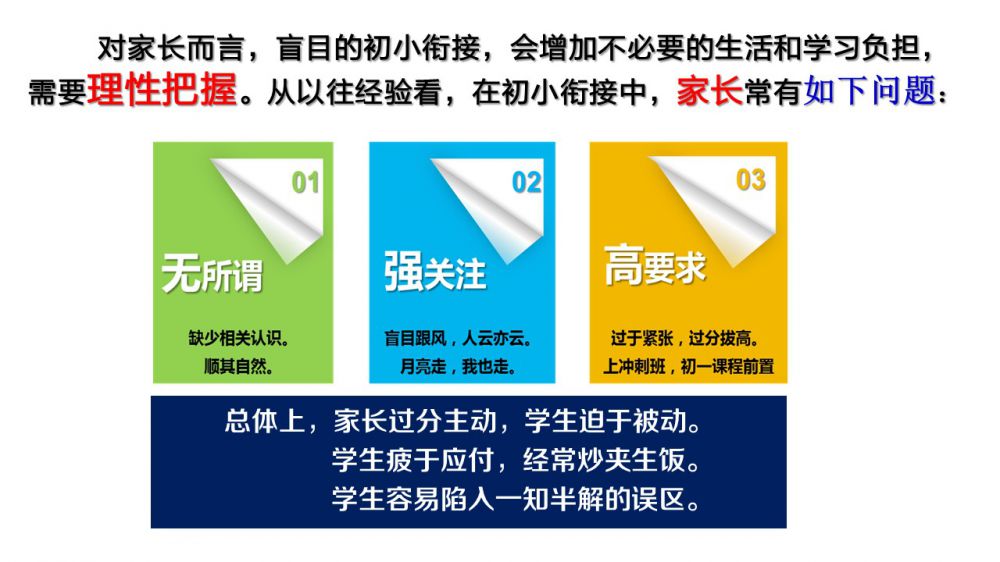 对家长而言，盲目的初小衔接，会增加不必要的生活和学习负担，需要理性把握。从以往经验看，在初小衔接中，家长常有如下问题：

01
无所谓
缺少相关认识。
顺其自然。

02
强关注
盲目跟风，人云亦云。
月亮走，我也走。

03
高要求
过于紧张，过分拔高。
上冲刺班，初一课程前置

总体上，家长过分主动，学生迫于被动。
学生疲于应付，经常炒夹生饭。
学生容易陷入一知半解的误区。